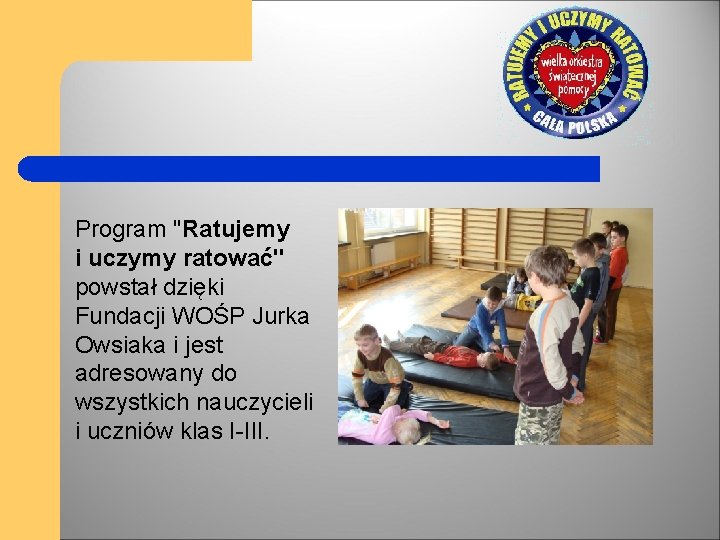 RATUJEMY I UCZYMY RATOWAĆ
wielka orkiestra świątecznej pomocy
CAŁA POLSKA

Program "Ratujemy i uczymy ratować" powstał dzięki Fundacji WOŚP Jurka Owsiaka i jest adresowany do wszystkich nauczycieli i uczniów klas I-III.